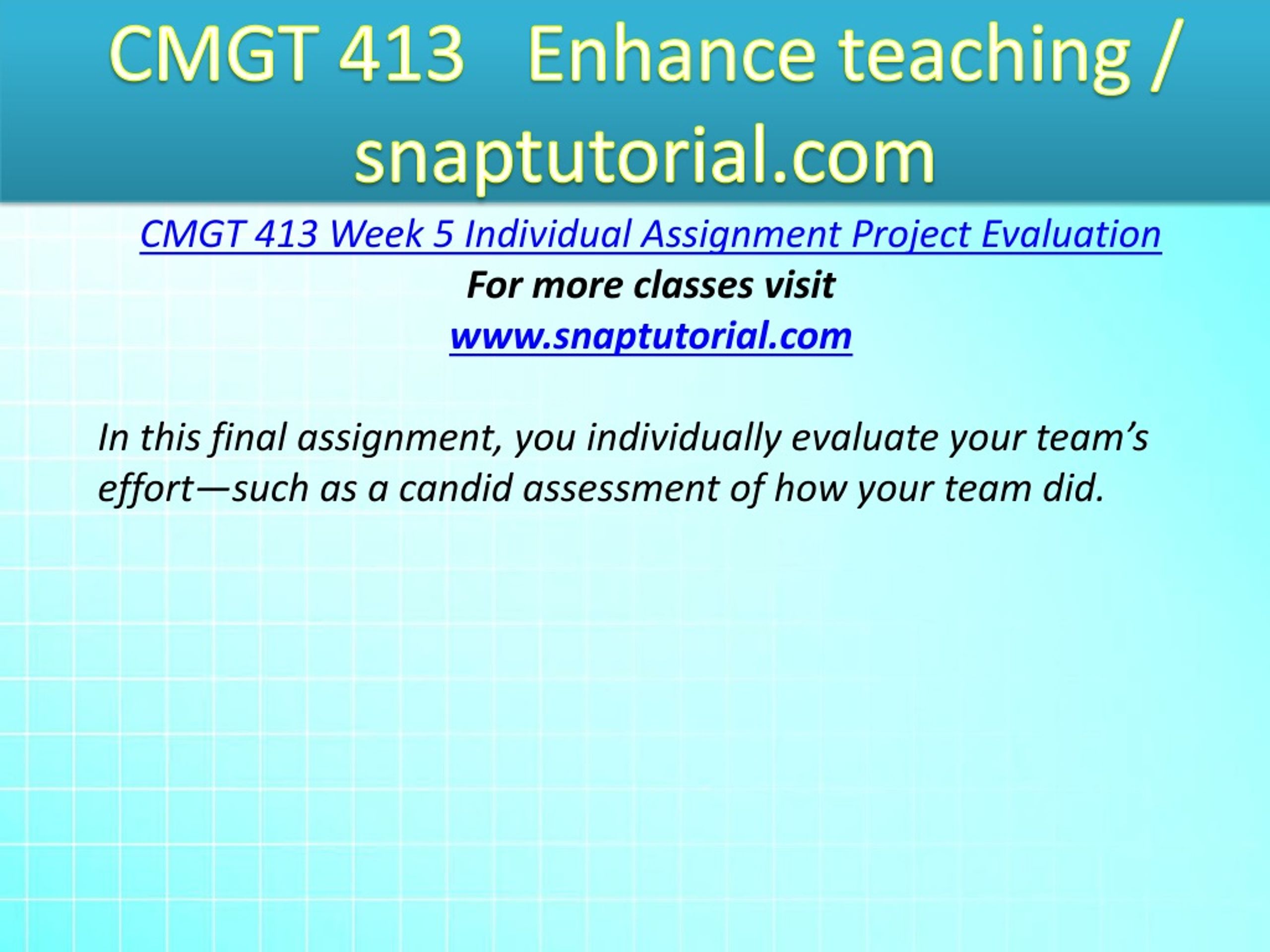 CMGT 413 Enhance teaching / snaptutorial.com

CMGT 413 Week 5 Individual Assignment Project Evaluation

For more classes visit

www.snaptutorial.com

In this final assignment, you individually evaluate your team’s effort—such as a candid assessment of how your team did.